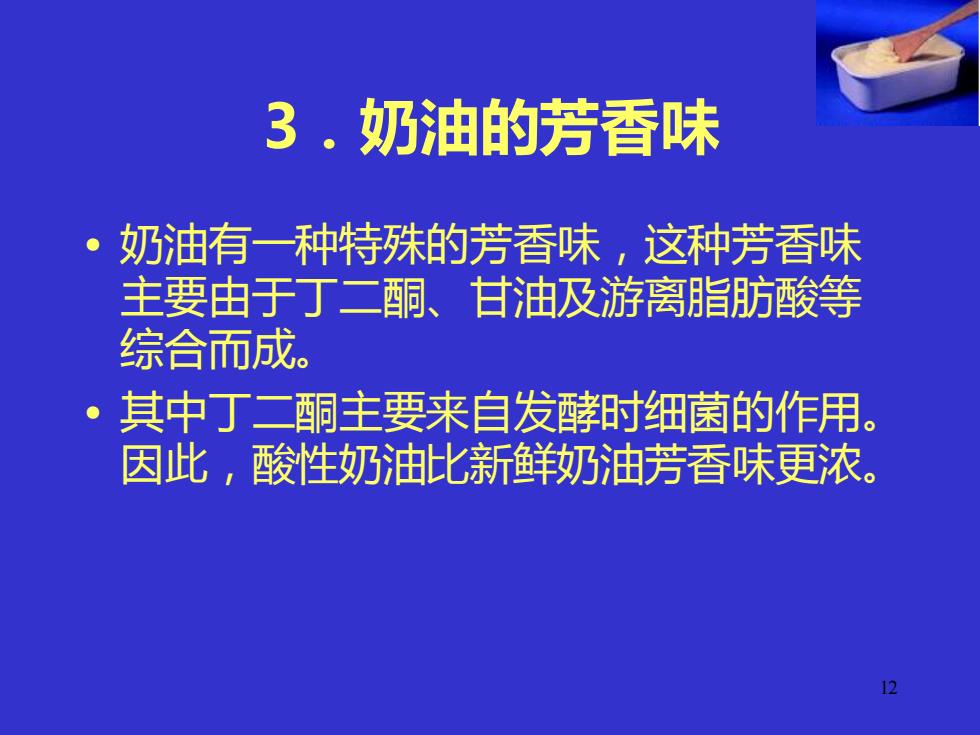 3．奶油的芳香味

• 奶油有一种特殊的芳香味，这种芳香味主要由于丁二酮、甘油及游离脂肪酸等综合而成。

• 其中丁二酮主要来自发酵时细菌的作用。因此，酸性奶油比新鲜奶油芳香味更浓。

12